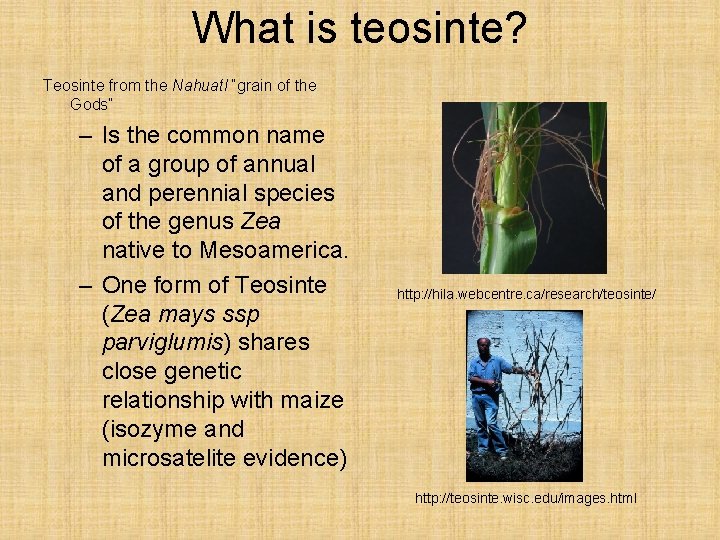 What is teosinte?

Teosinte from the Nahuatl "grain of the Gods"

– Is the common name of a group of annual and perennial species of the genus Zea native to Mesoamerica.

– One form of Teosinte (Zea mays ssp parviglumis) shares close genetic relationship with maize (isozyme and microsatelite evidence)

http://hila.webcentre.ca/research/teosinte/

http://teosinte.wisc.edu/images.html